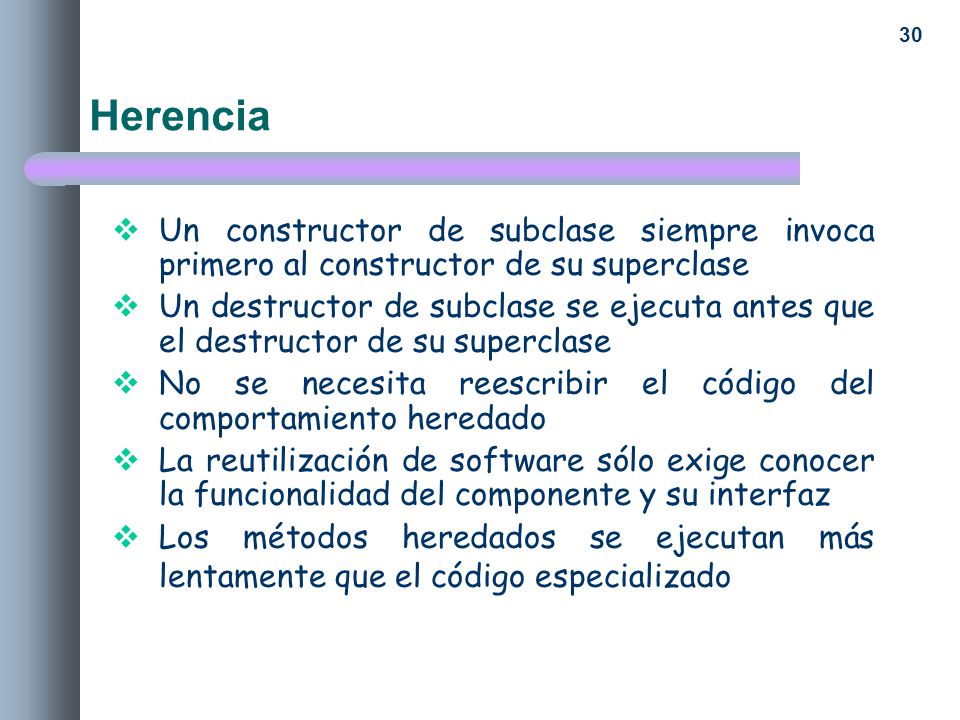 30

Herencia

❖ Un constructor de subclase siempre invoca primero al constructor de su superclase

❖ Un destructor de subclase se ejecuta antes que el destructor de su superclase

❖ No se necesita reescribir el código del comportamiento heredado

❖ La reutilización de software sólo exige conocer la funcionalidad del componente y su interfaz

❖ Los métodos heredados se ejecutan más lentamente que el código especializado